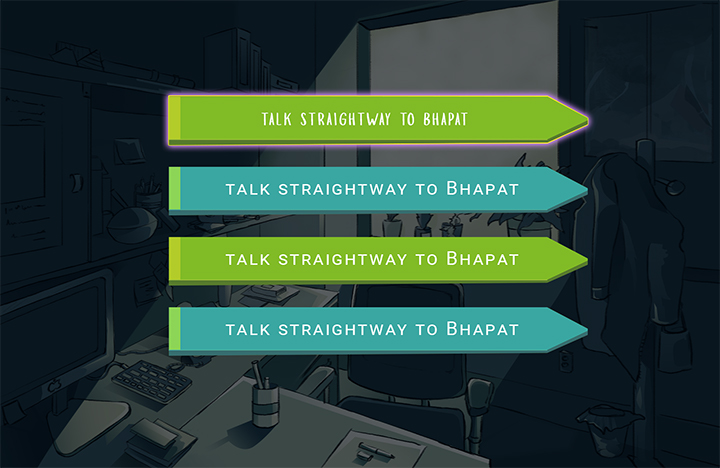 TALK STRAIGHTWAY TO BHAPAT

TALK STRAIGHTWAY TO BHAPAT

TALK STRAIGHTWAY TO BHAPAT

TALK STRAIGHTWAY TO BHAPAT